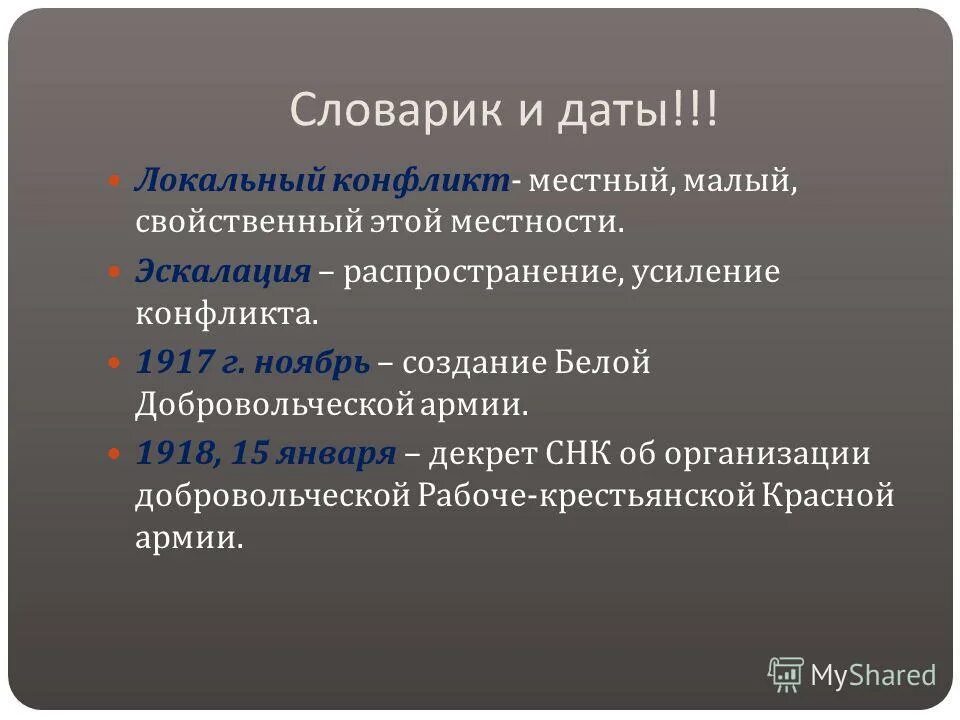 Словарик и даты!!!

Локальный конфликт- местный, малый, свойственный этой местности.

Эскалация – распространение, усиление конфликта.

1917 г. ноябрь – создание Белой Добровольческой армии.

1918, 15 января – декрет СНК об организации добровольческой Рабоче-крестьянской Красной армии.

MyShared